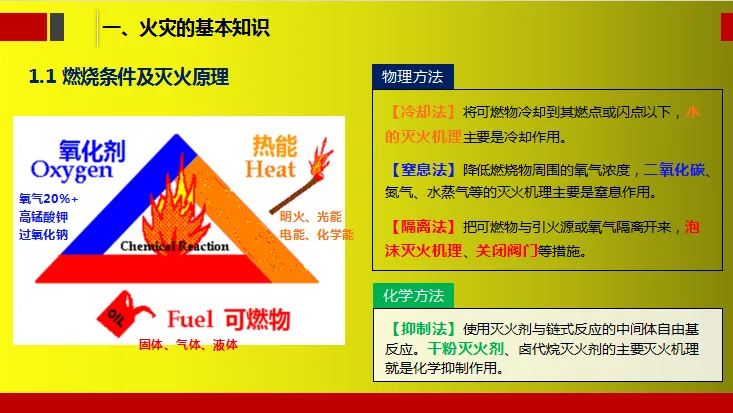 一、火灾的基本知识

1.1 燃烧条件及灭火原理

氧化剂
Oxygen

氧气20%+
高锰酸钾
过氧化钠

热能
Heat

明火、光能
电能、化学能

Chemical Reaction

OIL

Fuel 可燃物

固体、气体、液体

物理方法

【冷却法】将可燃物冷却到其燃点或闪点以下，水的灭火机理主要是冷却作用。

【窒息法】降低燃烧物周围的氧气浓度，二氧化碳、氮气、水蒸气等的灭火机理主要是窒息作用。

【隔离法】把可燃物与引火源或氧气隔离开来，泡沫灭火机理、关闭阀门等措施。

化学方法

【抑制法】使用灭火剂与链式反应的中间体自由基反应。干粉灭火剂、卤代烷灭火剂的主要灭火机理就是化学抑制作用。